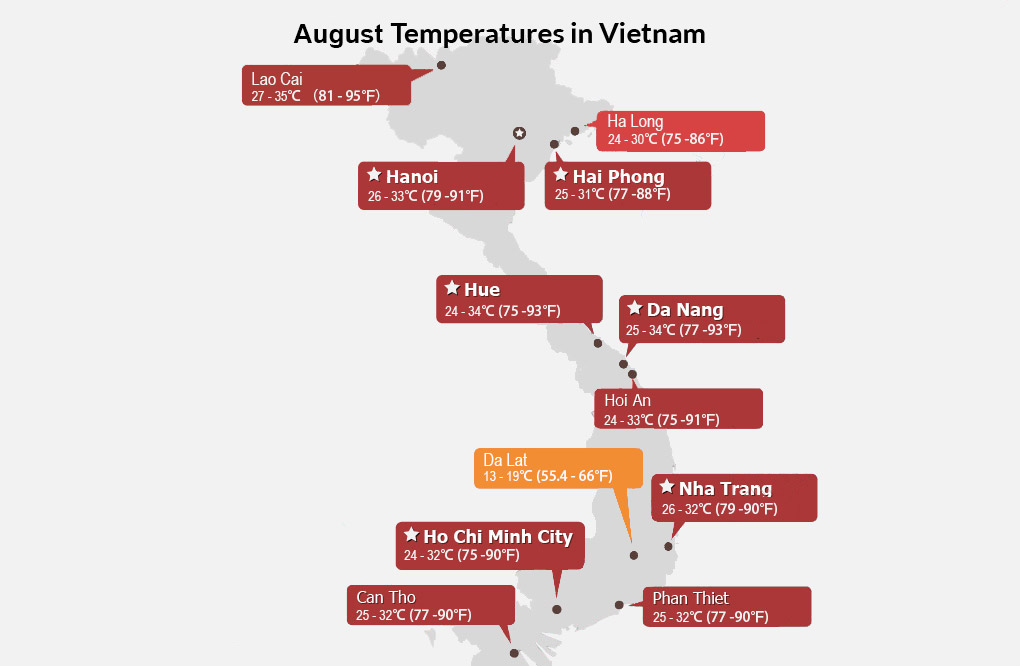 August Temperatures in Vietnam

Lao Cai
27 - 35℃ (81 - 95°F)

Ha Long
24 - 30℃ (75 -86°F)

Hanoi
26 - 33℃ (79 -91°F)

Hai Phong
25 - 31℃ (77 -88°F)

Hue
24 - 34℃ (75 -93°F)

Da Nang
25 - 34℃ (77 -93°F)

Hoi An
24 - 33℃ (75 -91°F)

Da Lat
13 - 19℃ (55.4 - 66°F)

Nha Trang
26 - 32℃ (79 -90°F)

Ho Chi Minh City
24 - 32℃ (75 -90°F)

Can Tho
25 - 32℃ (77 -90°F)

Phan Thiet
25 - 32℃ (77 -90°F)